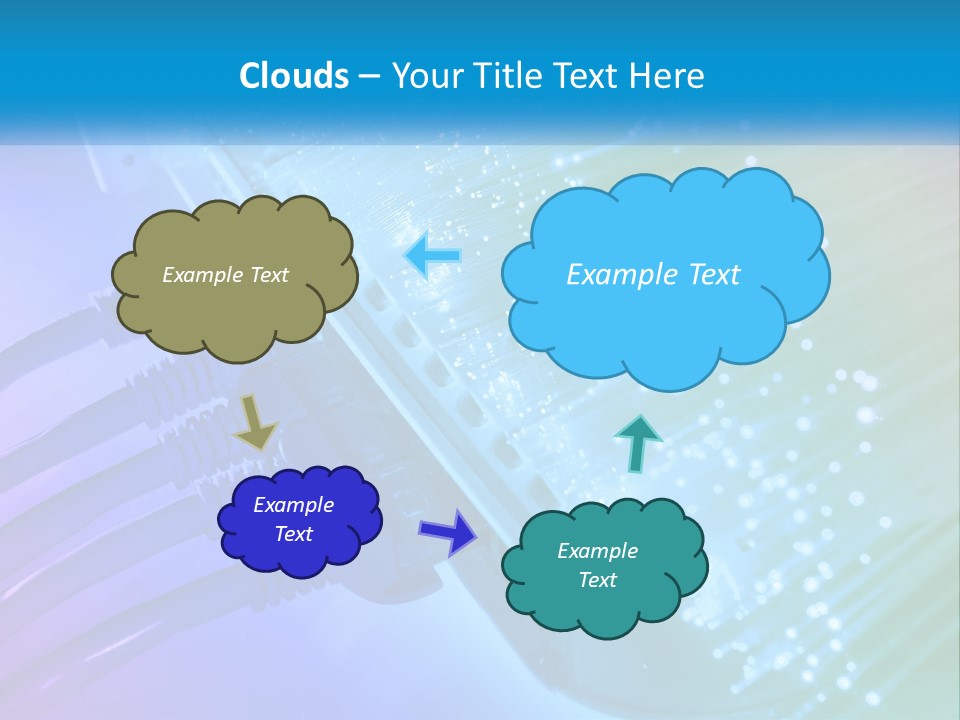 Clouds – Your Title Text Here

Example Text

Example Text

Example Text

Example Text